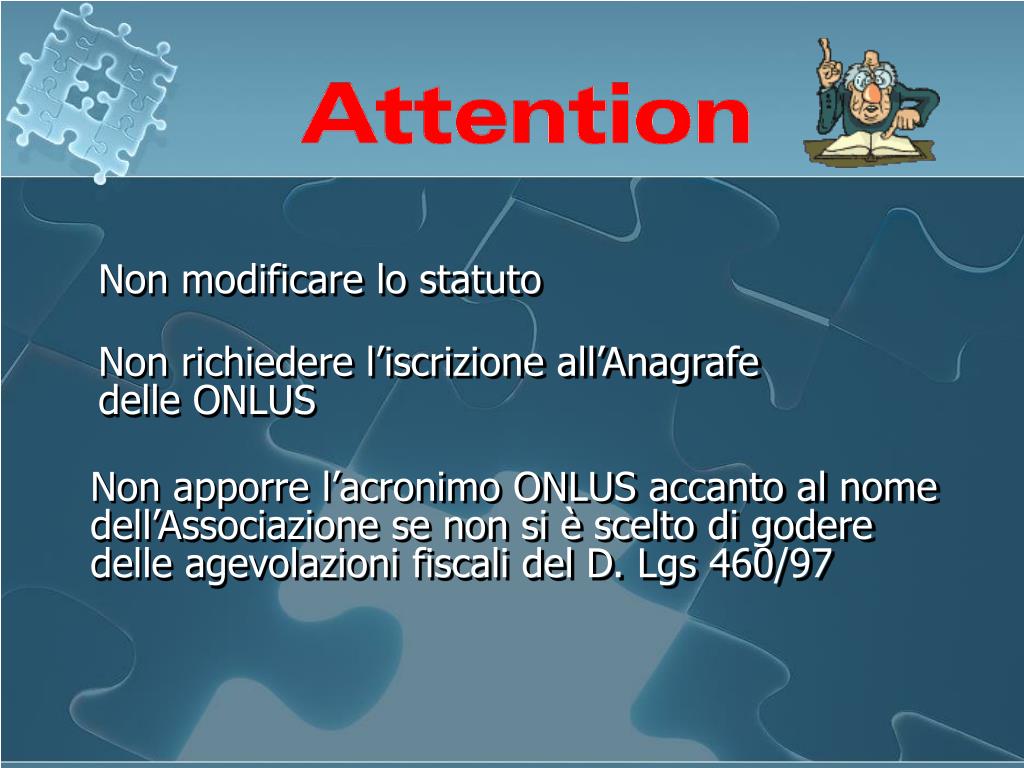 Attention

Non modificare lo statuto

Non richiedere l’iscrizione all’Anagrafe delle ONLUS

Non apporre l’acronimo ONLUS accanto al nome dell’Associazione se non si è scelto di godere delle agevolazioni fiscali del D. Lgs 460/97